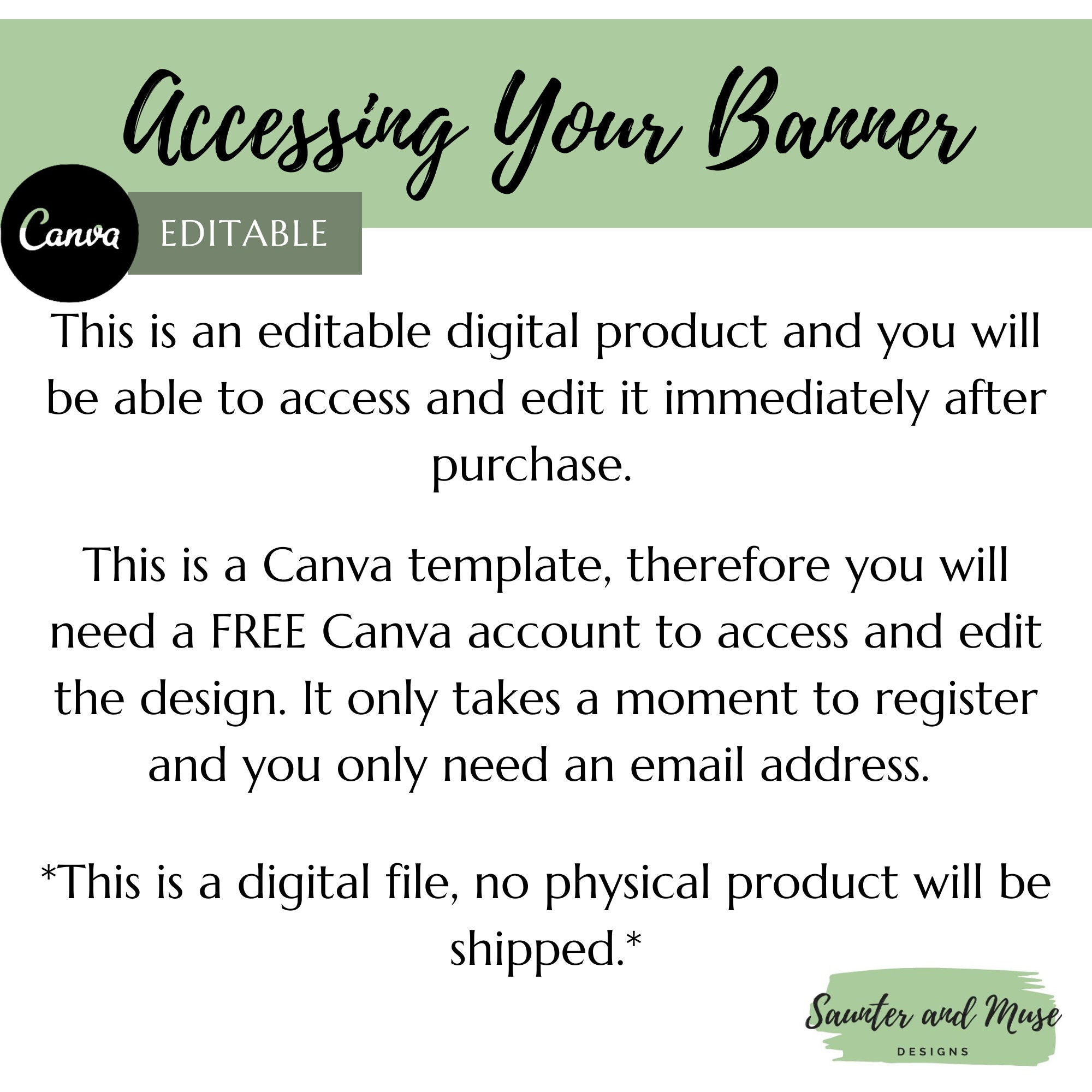 Accessing Your Banner

Canva EDITABLE

This is an editable digital product and you will be able to access and edit it immediately after purchase.

This is a Canva template, therefore you will need a FREE Canva account to access and edit the design. It only takes a moment to register and you only need an email address.

*This is a digital file, no physical product will be shipped.*

Saunter and Muse
DESIGNS